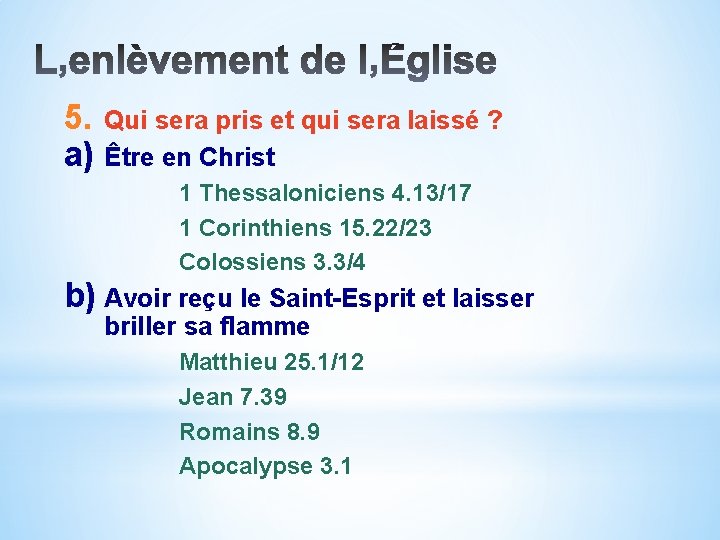 L,enlèvement de l,Église

5. Qui sera pris et qui sera laissé ?

a) Être en Christ

1 Thessaloniciens 4.13/17

1 Corinthiens 15.22/23

Colossiens 3.3/4

b) Avoir reçu le Saint-Esprit et laisser briller sa flamme

Matthieu 25.1/12

Jean 7.39

Romains 8.9

Apocalypse 3.1